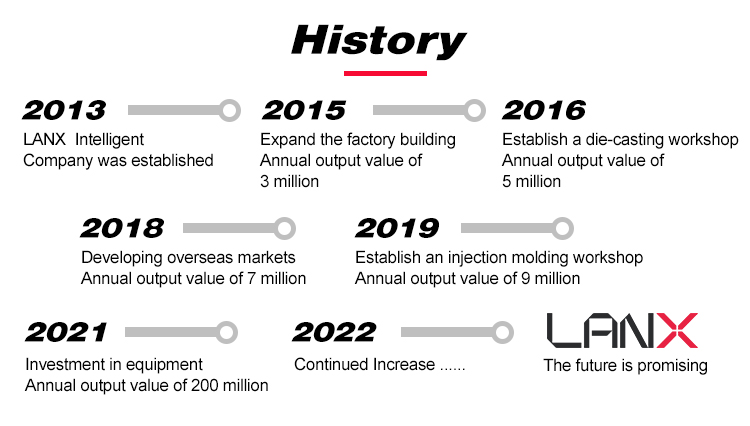 History

2013
LANX Intelligent Company was established

2015
Expand the factory building
Annual output value of 3 million

2016
Establish a die-casting workshop
Annual output value of 5 million

2018
Developing overseas markets
Annual output value of 7 million

2019
Establish an injection molding workshop
Annual output value of 9 million

2021
Investment in equipment
Annual output value of 200 million

2022
Continued Increase ......

LANX
The future is promising